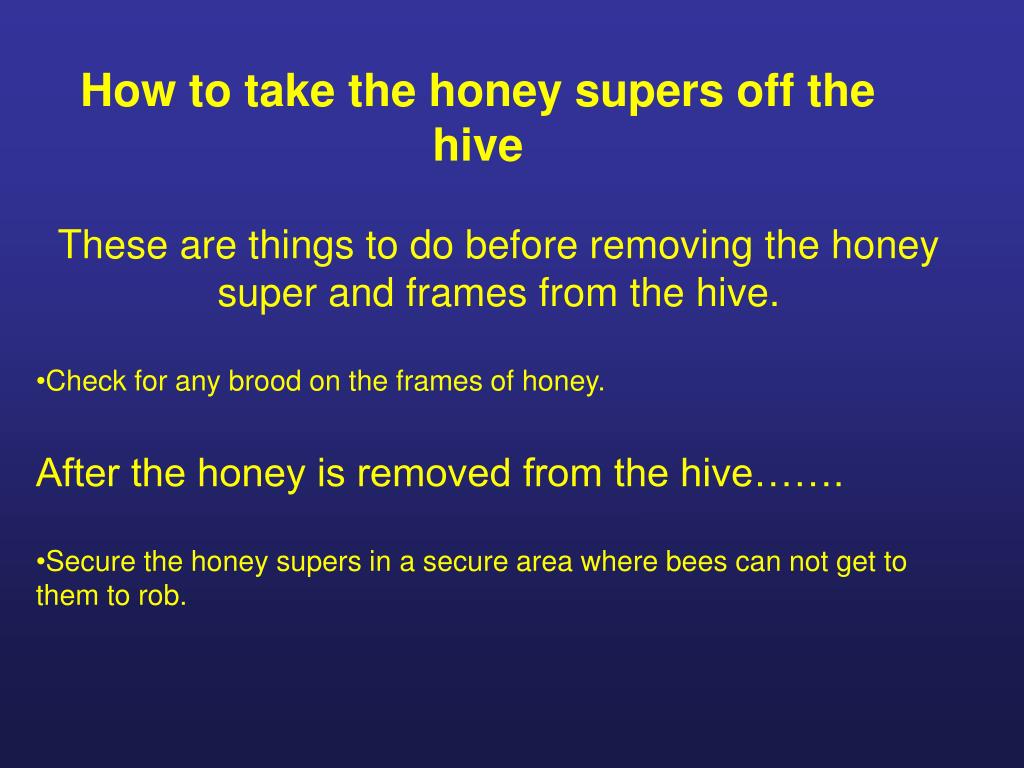 How to take the honey supers off the hive

These are things to do before removing the honey super and frames from the hive.

•Check for any brood on the frames of honey.

After the honey is removed from the hive…….

•Secure the honey supers in a secure area where bees can not get to them to rob.